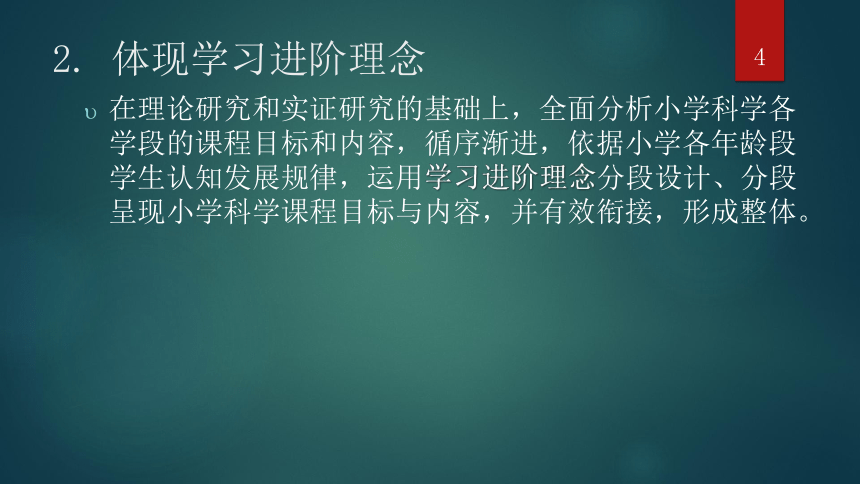 2. 体现学习进阶理念

4

υ 在理论研究和实证研究的基础上，全面分析小学科学各学段的课程目标和内容，循序渐进，依据小学各年龄段学生认知发展规律，运用学习进阶理念分段设计、分段呈现小学科学课程目标与内容，并有效衔接，形成整体。